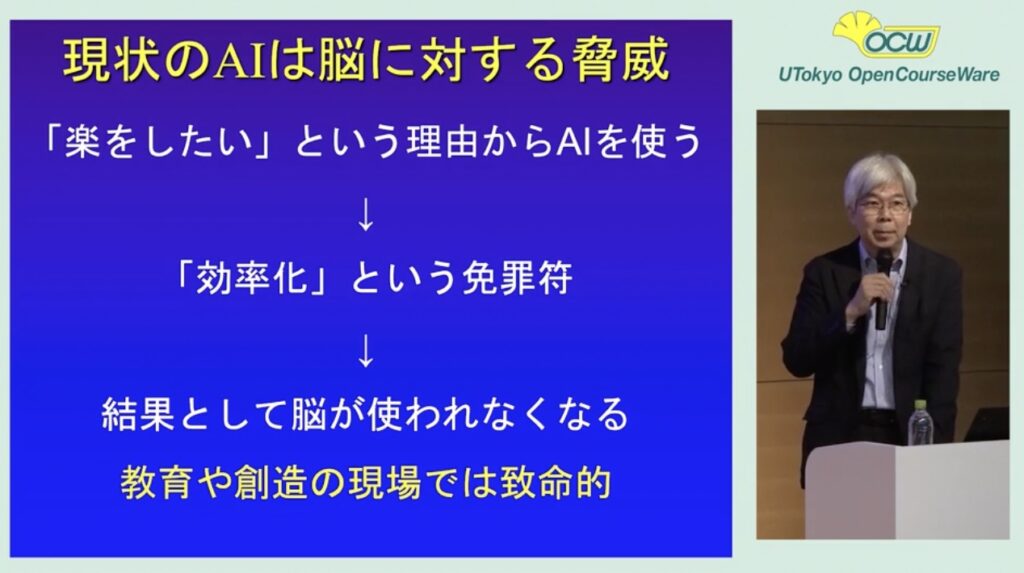 現状のAIは脳に対する脅威

「楽をしたい」という理由からAIを使う

↓

「効率化」という免罪符

↓

結果として脳が使われなくなる

教育や創造の現場では致命的

OCW
UTokyo OpenCourseWare